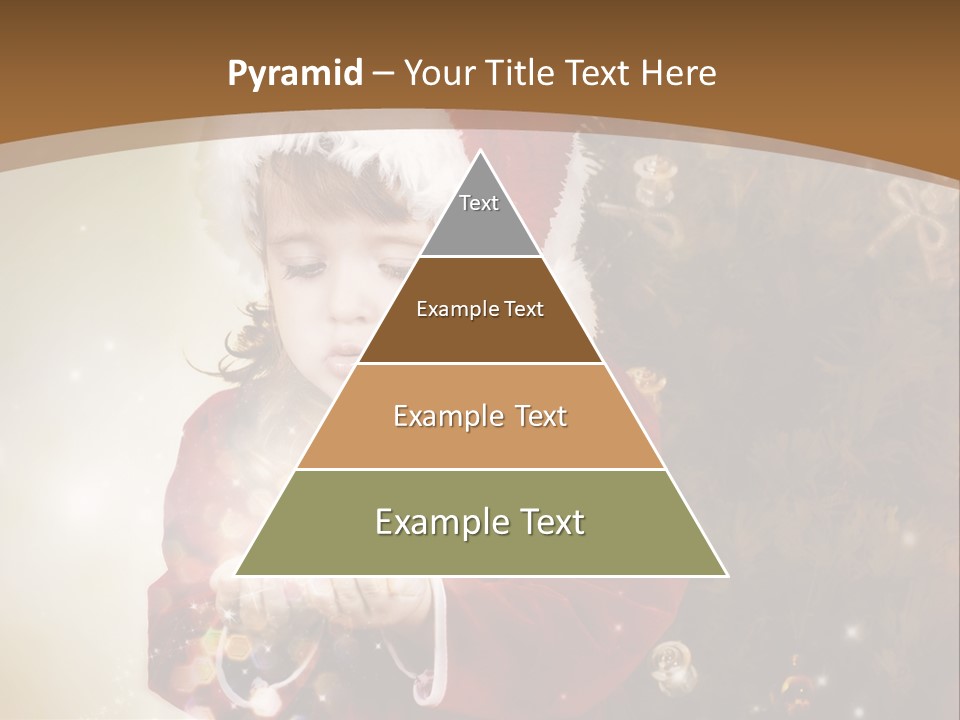 Pyramid – Your Title Text Here

Text

Example Text

Example Text

Example Text